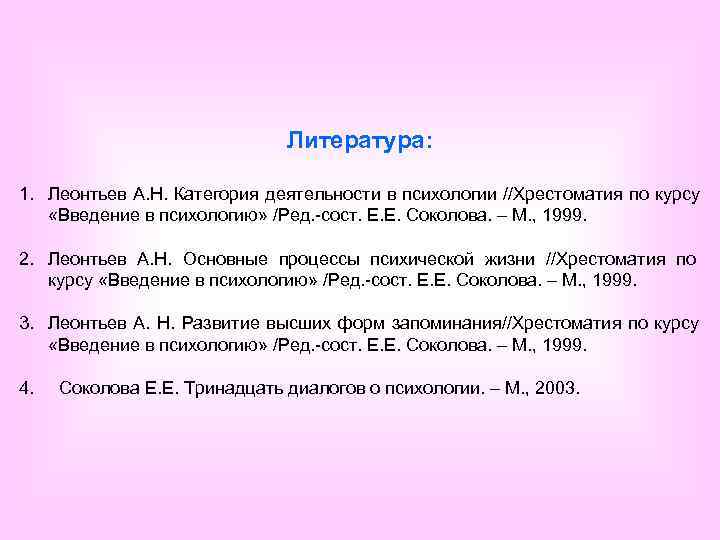 Литература:

1. Леонтьев А.Н. Категория деятельности в психологии //Хрестоматия по курсу «Введение в психологию» /Ред.-сост. Е.Е. Соколова. – М., 1999.

2. Леонтьев А.Н. Основные процессы психической жизни //Хрестоматия по курсу «Введение в психологию» /Ред.-сост. Е.Е. Соколова. – М., 1999.

3. Леонтьев А. Н. Развитие высших форм запоминания//Хрестоматия по курсу «Введение в психологию» /Ред.-сост. Е.Е. Соколова. – М., 1999.

4. Соколова Е.Е. Тринадцать диалогов о психологии. – М., 2003.